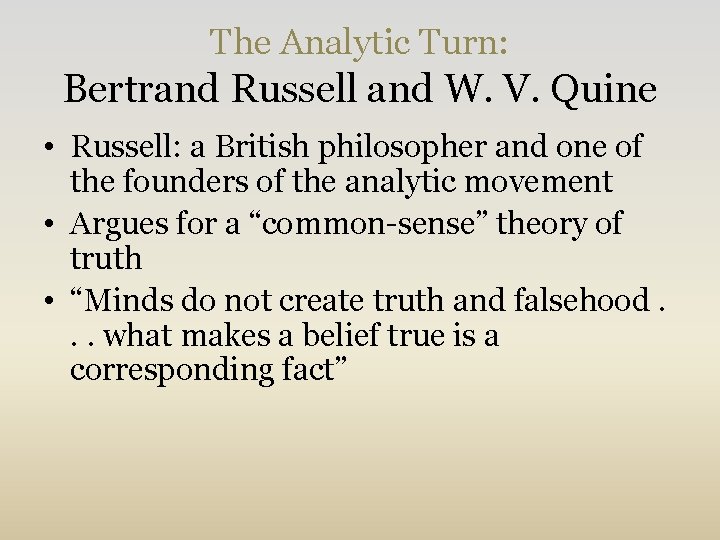 The Analytic Turn:
Bertrand Russell and W. V. Quine

• Russell: a British philosopher and one of the founders of the analytic movement
• Argues for a “common-sense” theory of truth
• “Minds do not create truth and falsehood . . . what makes a belief true is a corresponding fact”